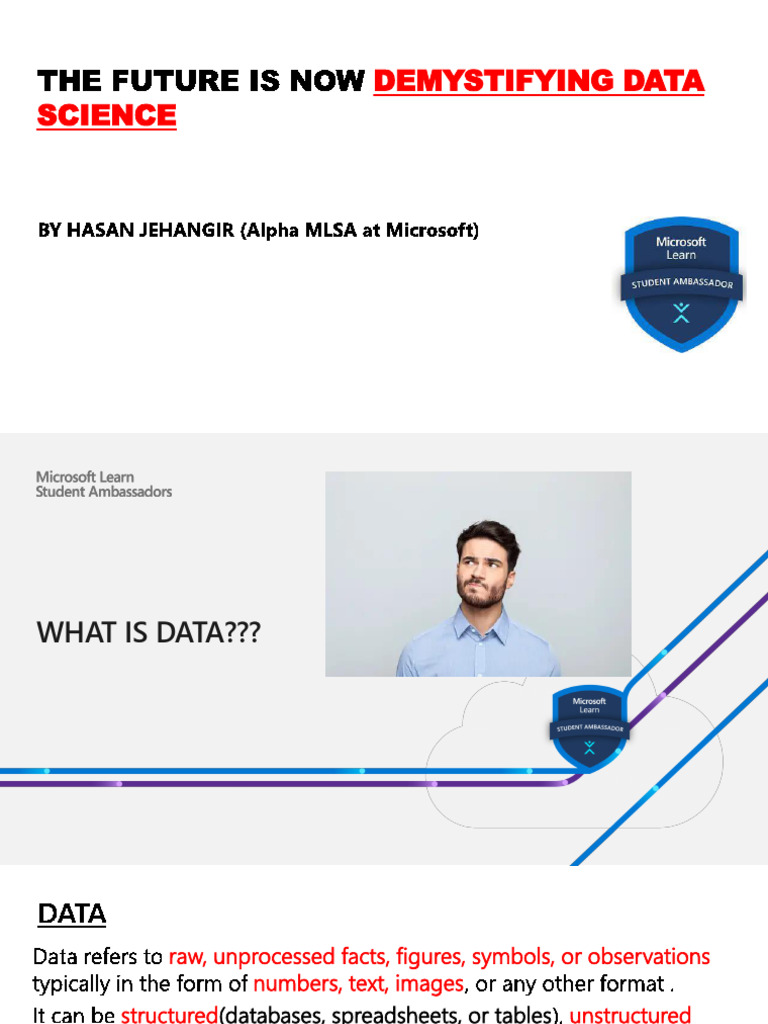 THE FUTURE IS NOW DEMYSTIFYING DATA SCIENCE

BY HASAN JEHANGIR (Alpha MLSA at Microsoft)

Microsoft Learn
STUDENT AMBASSADOR

Microsoft Learn
Student Ambassadors

WHAT IS DATA???

Microsoft Learn
STUDENT AMBASSADOR

DATA

Data refers to raw, unprocessed facts, figures, symbols, or observations typically in the form of numbers, text, images, or any other format .
It can be structured(databases, spreadsheets, or tables), unstructured